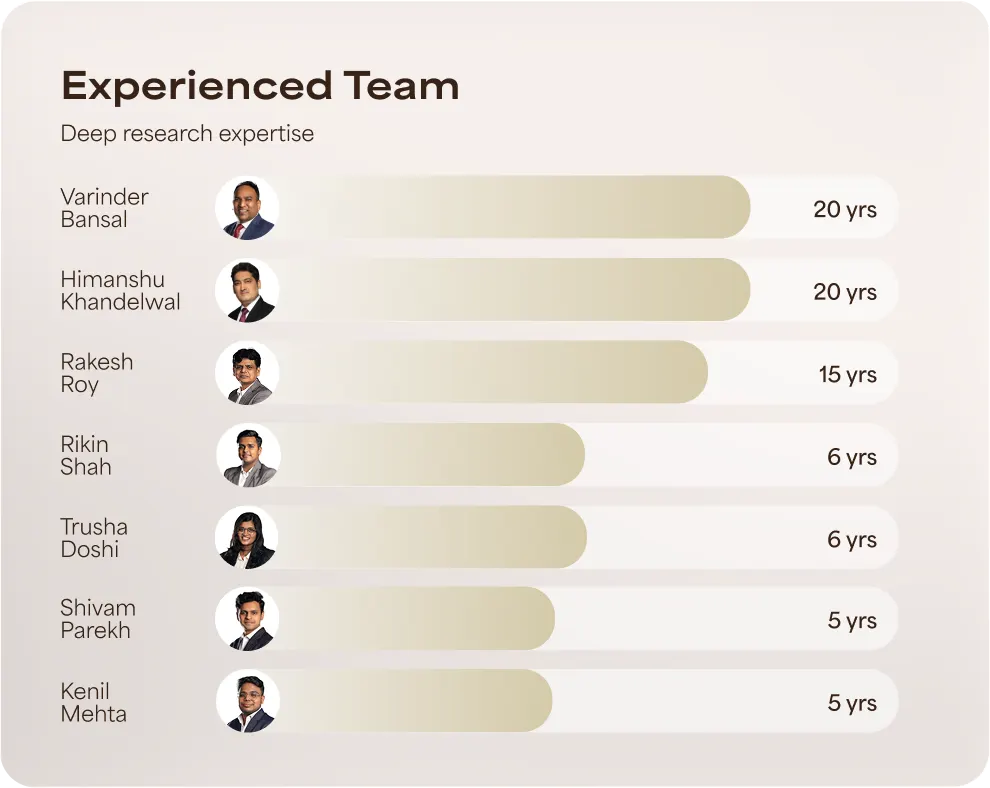 Experienced Team

Deep research expertise

Varinder Bansal 20 yrs

Himanshu Khandelwal 20 yrs

Rakesh Roy 15 yrs

Rikin Shah 6 yrs

Trusha Doshi 6 yrs

Shivam Parekh 5 yrs

Kenil Mehta 5 yrs